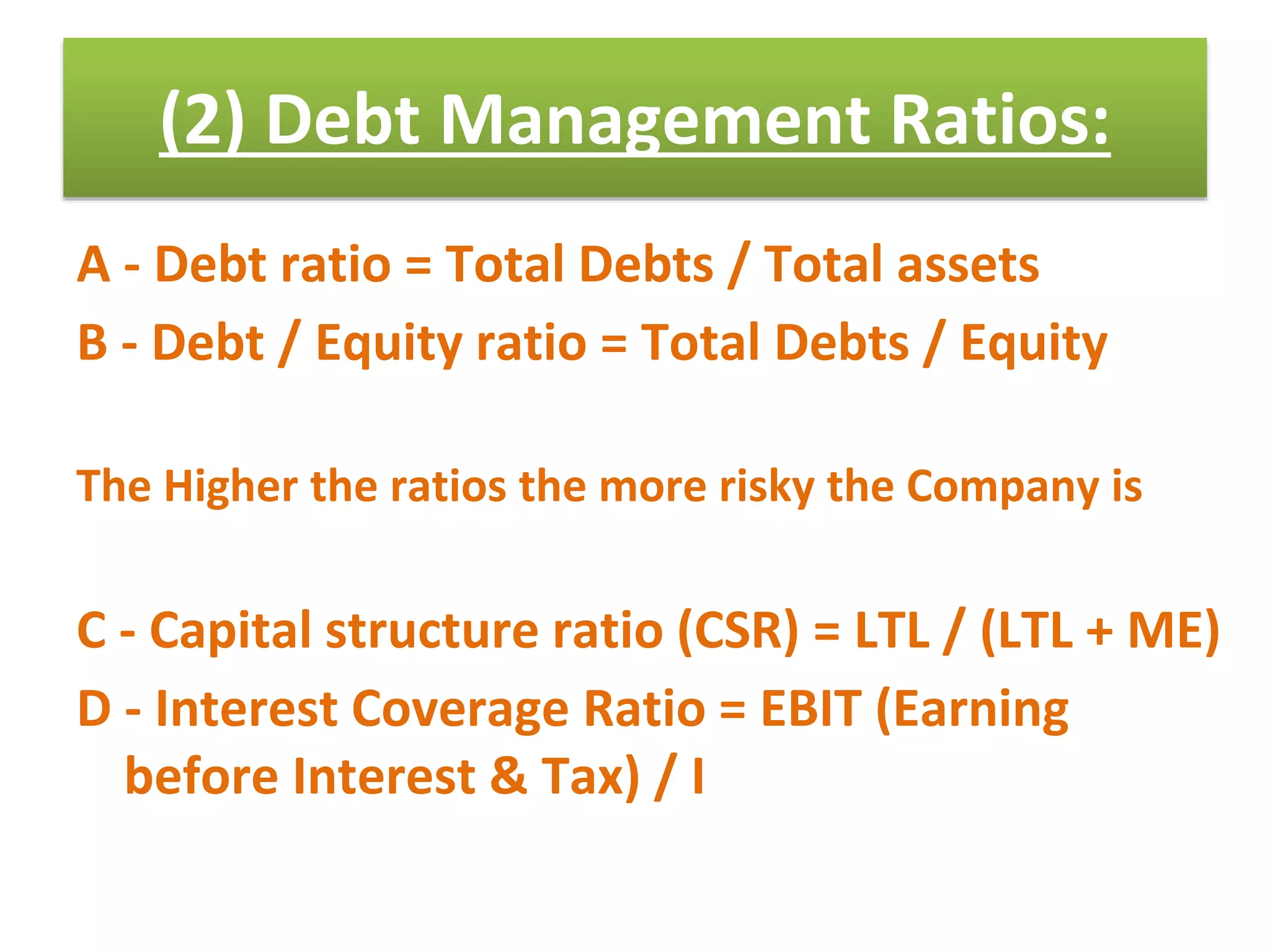 (2) Debt Management Ratios:

A - Debt ratio = Total Debts / Total assets

B - Debt / Equity ratio = Total Debts / Equity

The Higher the ratios the more risky the Company is

C - Capital structure ratio (CSR) = LTL / (LTL + ME)

D - Interest Coverage Ratio = EBIT (Earning before Interest & Tax) / I